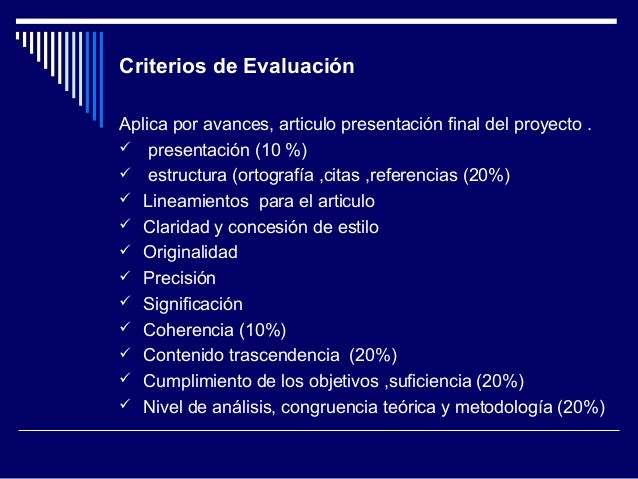 Criterios de Evaluación

Aplica por avances, articulo presentación final del proyecto .
✓ presentación (10 %)
✓ estructura (ortografía ,citas ,referencias (20%)
✓ Lineamientos para el articulo
✓ Claridad y concesión de estilo
✓ Originalidad
✓ Precisión
✓ Significación
✓ Coherencia (10%)
✓ Contenido trascendencia (20%)
✓ Cumplimiento de los objetivos ,suficiencia (20%)
✓ Nivel de análisis, congruencia teórica y metodología (20%)